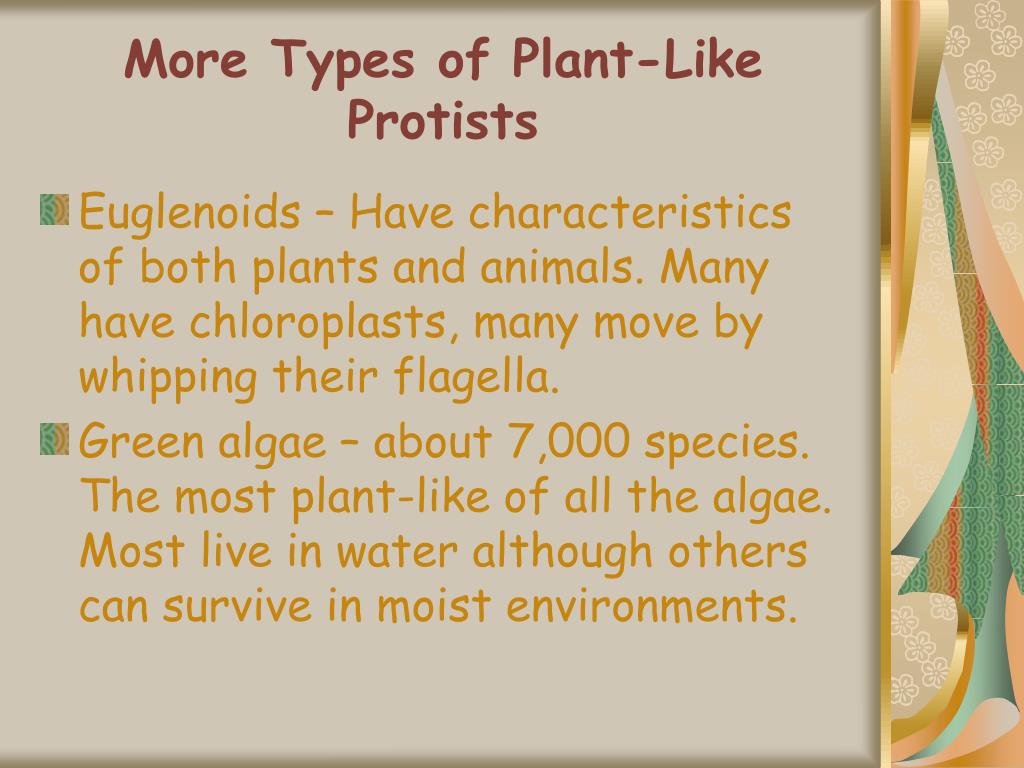 More Types of Plant-Like Protists

Euglenoids – Have characteristics of both plants and animals. Many have chloroplasts, many move by whipping their flagella.

Green algae – about 7,000 species. The most plant-like of all the algae. Most live in water although others can survive in moist environments.